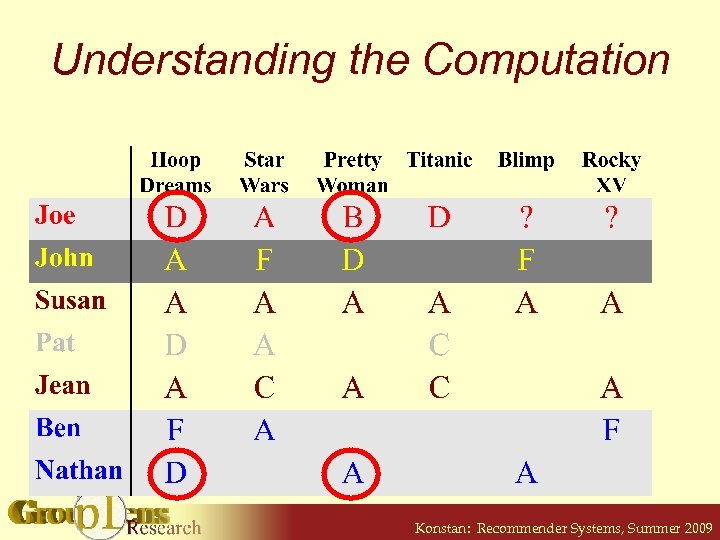 Understanding the Computation

|  | Hoop Dreams | Star Wars | Pretty Woman | Titanic | Blimp | Rocky XV |
|---|---|---|---|---|---|---|
| Joe | D | A | B | D | ? | ? |
| John | A | F | D |  | F |  |
| Susan | A | A | A | A | A | A |
| Pat | D | A |  | C |  |  |
| Jean | A | C | A | C |  | A |
| Ben | F | A |  |  |  | F |
| Nathan | D |  | A |  | A |  |

GroupLens Research

Konstan: Recommender Systems, Summer 2009